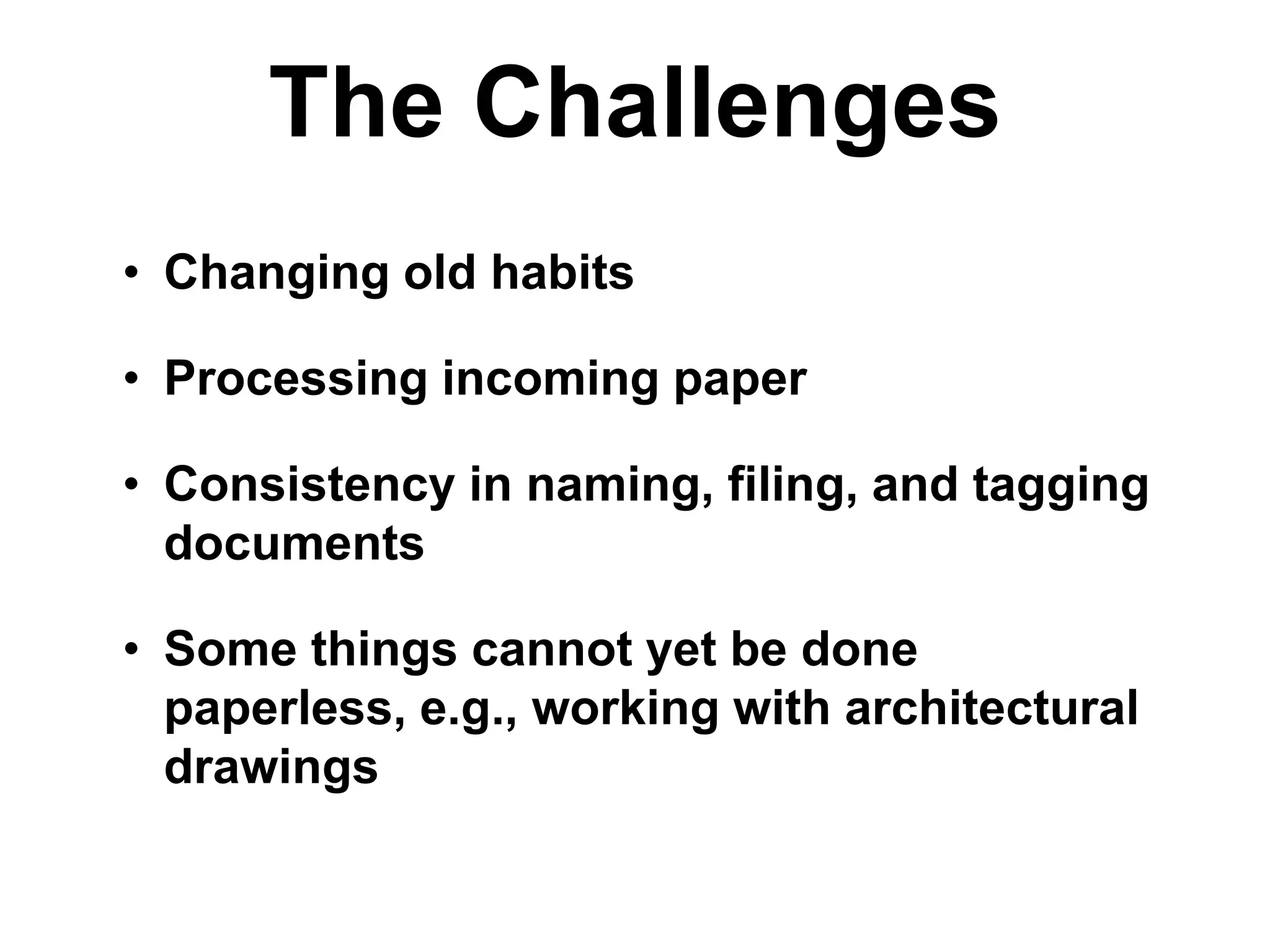 The Challenges

• Changing old habits

• Processing incoming paper

• Consistency in naming, filing, and tagging documents

• Some things cannot yet be done paperless, e.g., working with architectural drawings